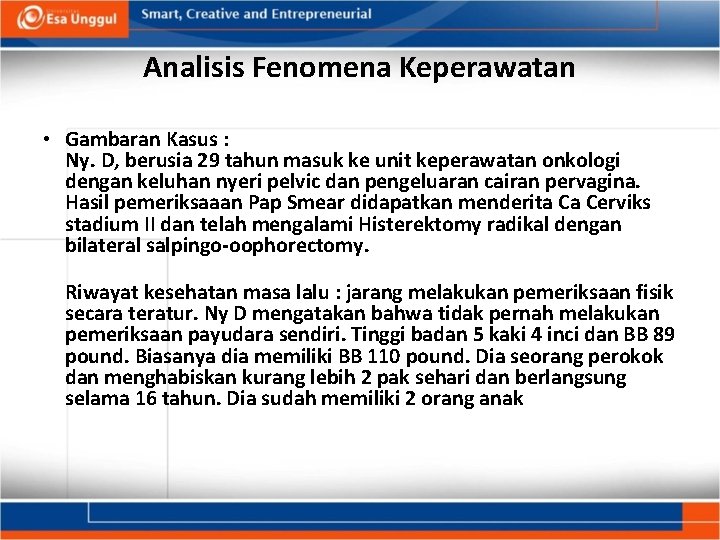 Esa Unggul

Smart, Creative and Entrepreneurial

Analisis Fenomena Keperawatan

• Gambaran Kasus :
Ny. D, berusia 29 tahun masuk ke unit keperawatan onkologi dengan keluhan nyeri pelvic dan pengeluaran cairan pervagina. Hasil pemeriksaaan Pap Smear didapatkan menderita Ca Cerviks stadium II dan telah mengalami Histerektomy radikal dengan bilateral salpingo-oophorectomy.

Riwayat kesehatan masa lalu : jarang melakukan pemeriksaan fisik secara teratur. Ny D mengatakan bahwa tidak pernah melakukan pemeriksaan payudara sendiri. Tinggi badan 5 kaki 4 inci dan BB 89 pound. Biasanya dia memiliki BB 110 pound. Dia seorang perokok dan menghabiskan kurang lebih 2 pak sehari dan berlangsung selama 16 tahun. Dia sudah memiliki 2 orang anak